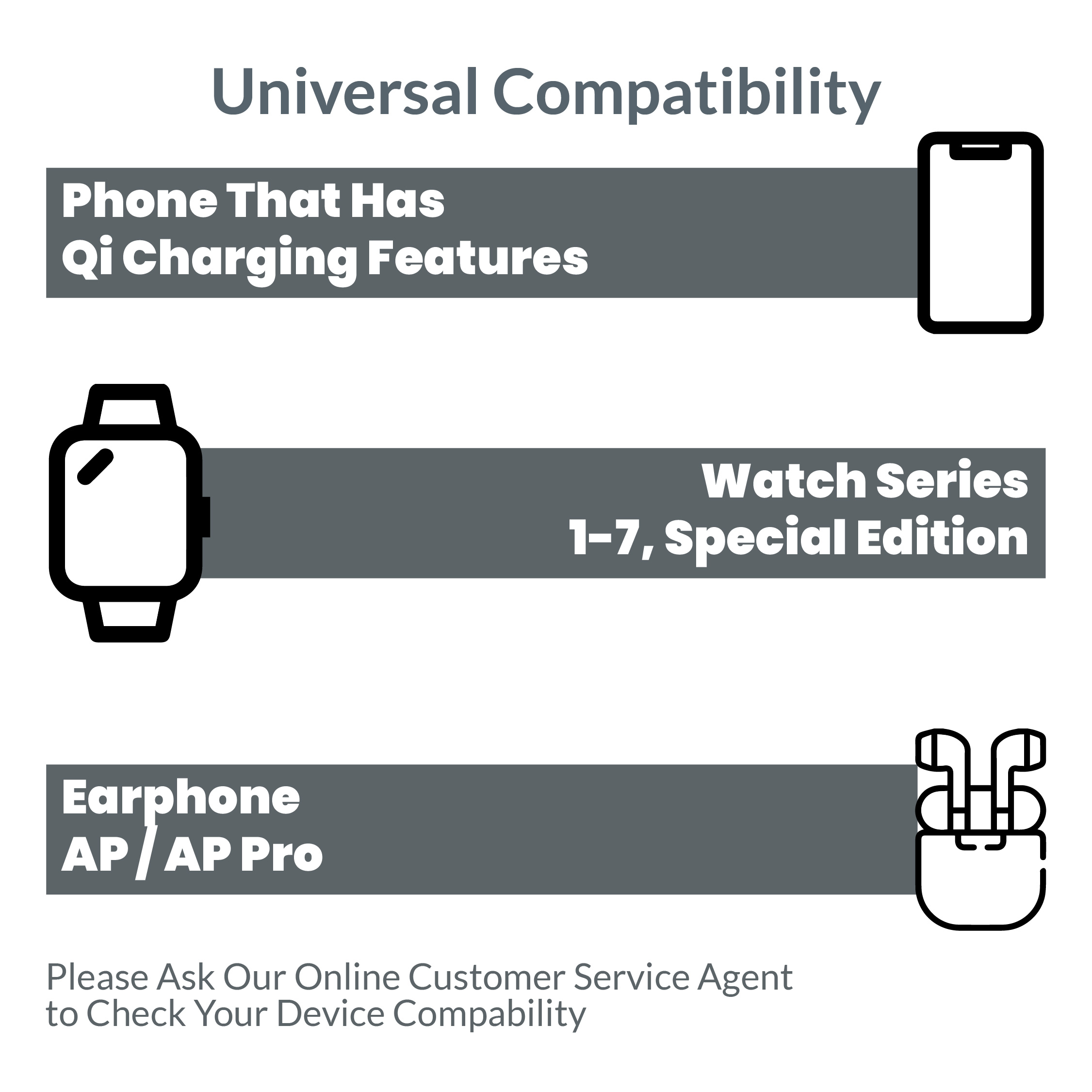 Universal Compatibility

Phone That Has
Qi Charging Features

Watch Series
1-7, Special Edition

Earphone
AP / AP Pro

Please Ask Our Online Customer Service Agent
to Check Your Device Compability